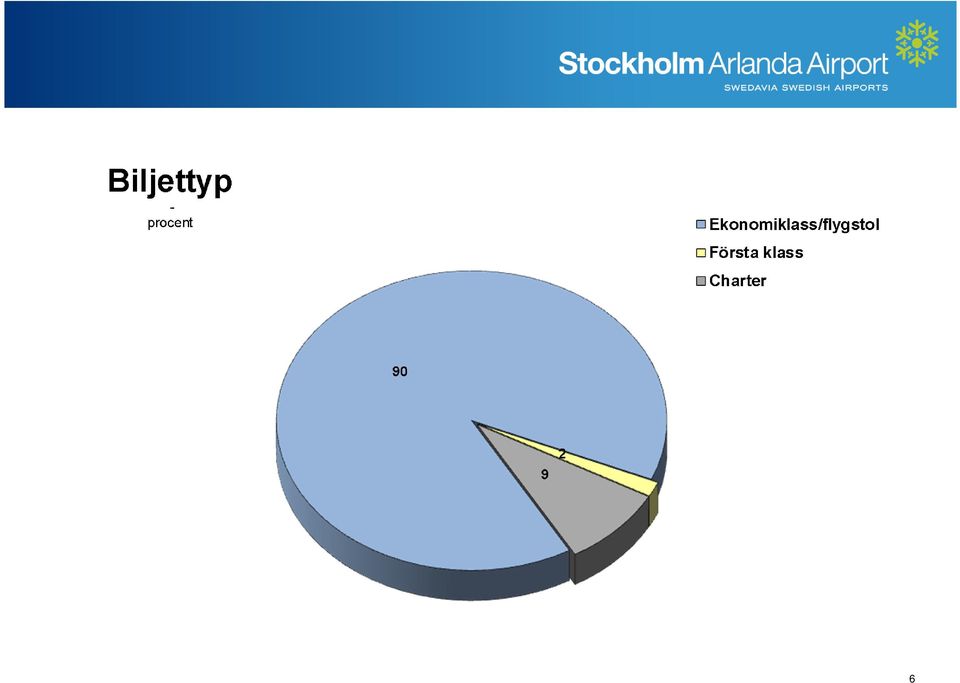 Stockholm Arlanda Airport
SWEDAVIA SWEDISH AIRPORTS

Biljettyp
-
procent

Ekonomiklass/flygstol
Första klass
Charter

90
2
9

6